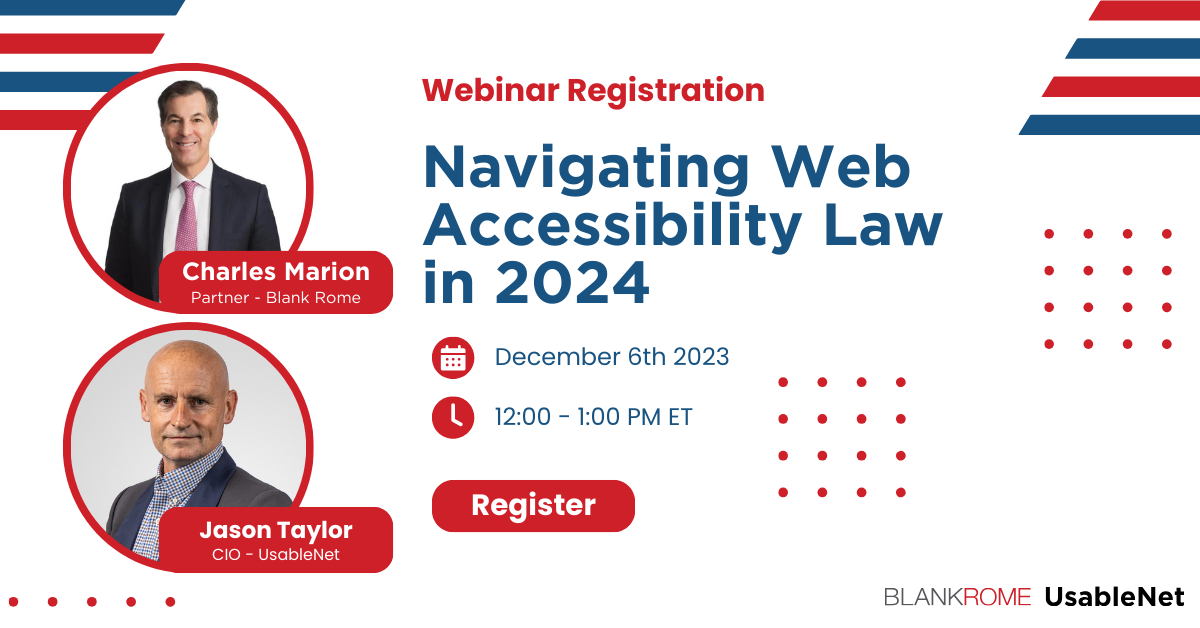 Webinar Registration

Navigating Web Accessibility Law in 2024

December 6th 2023

12:00 - 1:00 PM ET

Register

Charles Marion
Partner - Blank Rome

Jason Taylor
CIO - UsableNet

BLANKROME UsableNet